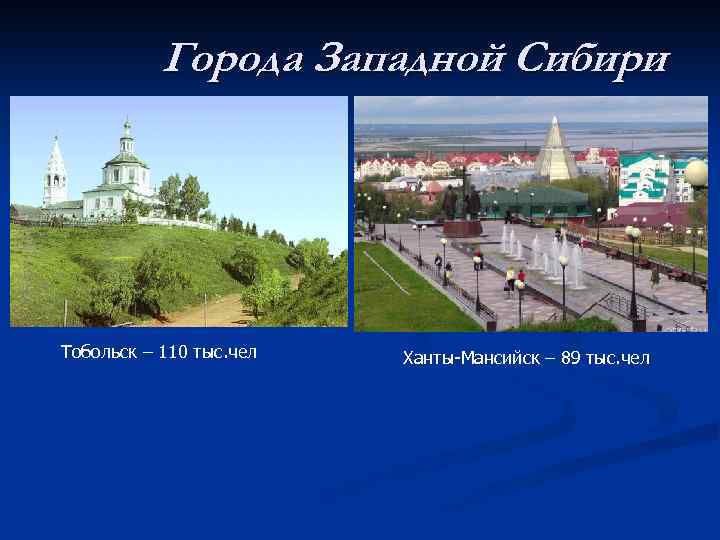 Города Западной Сибири

Тобольск – 110 тыс.чел

Ханты-Мансийск – 89 тыс.чел